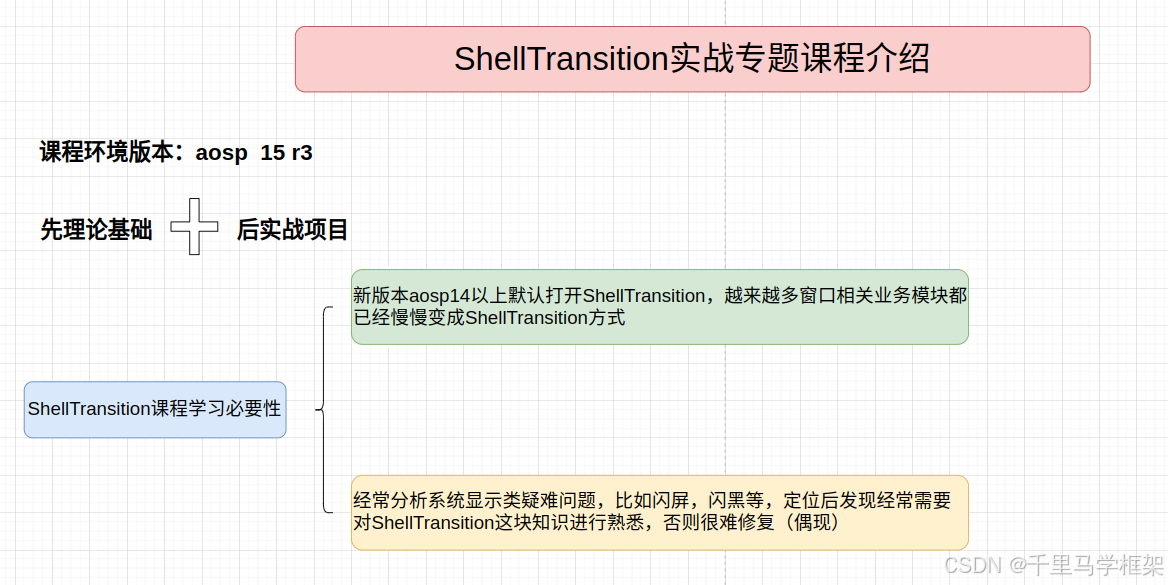 ShellTransition实战专题课程介绍

课程环境版本：aosp 15 r3

先理论基础 后实战项目

ShellTransition课程学习必要性

新版本aosp14以上默认打开ShellTransition，越来越多窗口相关业务模块都已经慢慢变成ShellTransition方式

经常分析系统显示类疑难问题，比如闪屏，闪黑等，定位后发现经常需要对ShellTransition这块知识进行熟悉，否则很难修复（偶现）

CSDN @千里马学框架